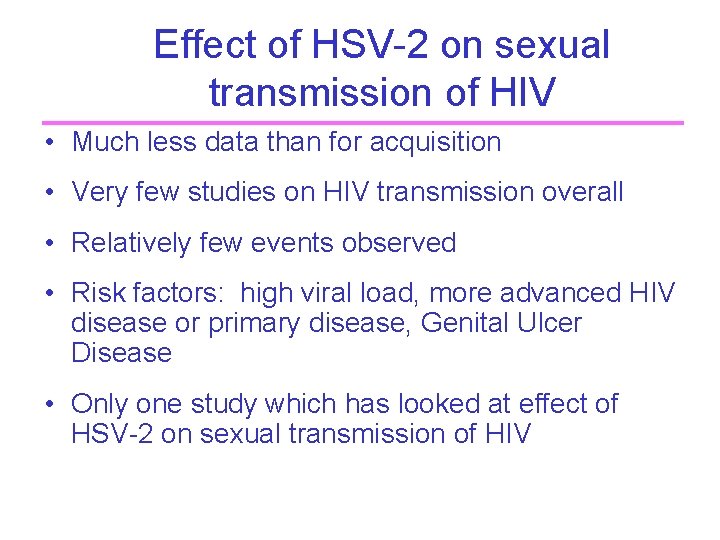 Effect of HSV-2 on sexual transmission of HIV

• Much less data than for acquisition

• Very few studies on HIV transmission overall

• Relatively few events observed

• Risk factors: high viral load, more advanced HIV disease or primary disease, Genital Ulcer Disease

• Only one study which has looked at effect of HSV-2 on sexual transmission of HIV